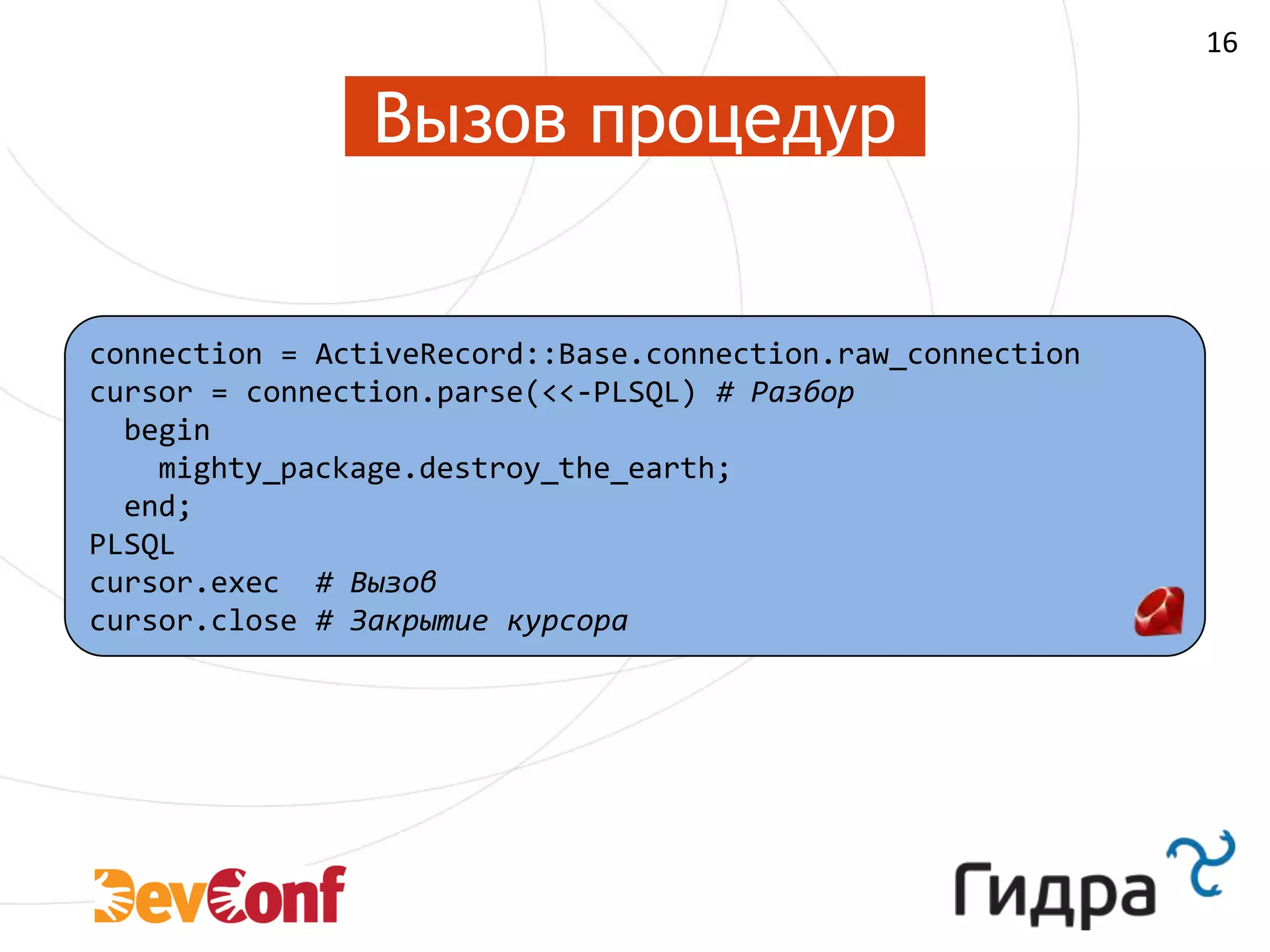 16

Вызов процедур

connection = ActiveRecord::Base.connection.raw_connection
cursor = connection.parse(<<-PLSQL) # Разбор
  begin
    mighty_package.destroy_the_earth;
  end;
PLSQL
cursor.exec  # Вызов
cursor.close # Закрытие курсора

DevConf

Гидра